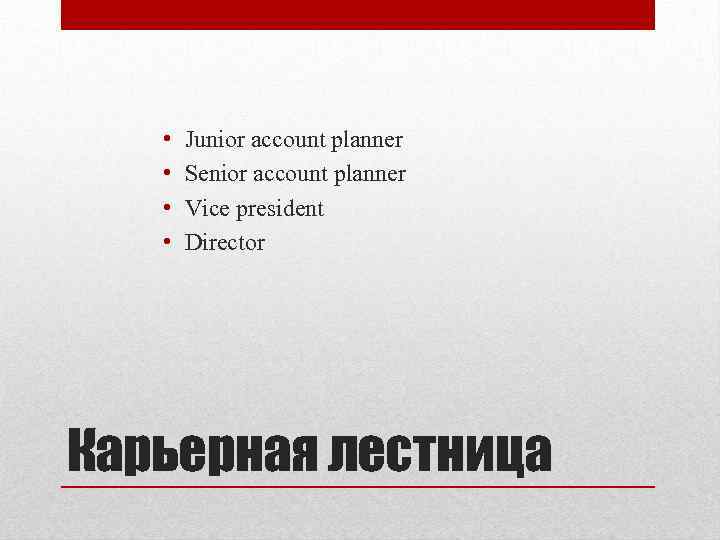 • Junior account planner
• Senior account planner
• Vice president
• Director

Карьерная лестница